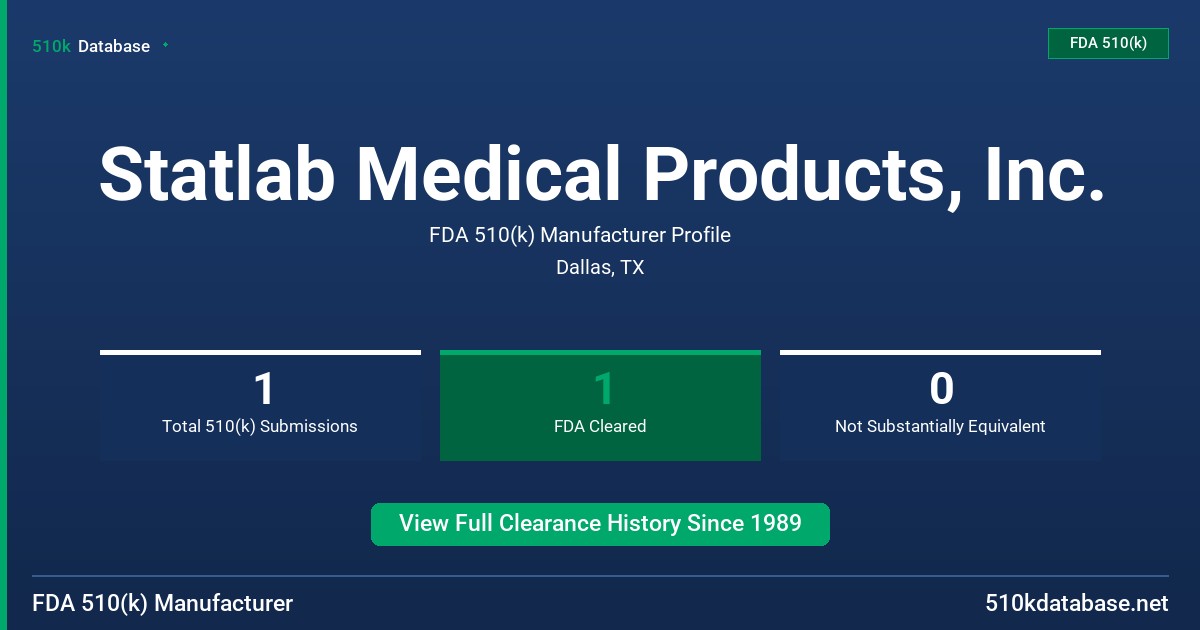 510k Database

FDA 510(k)

Statlab Medical Products, Inc.

FDA 510(k) Manufacturer Profile

Dallas, TX

1
Total 510(k) Submissions

1
FDA Cleared

0
Not Substantially Equivalent

View Full Clearance History Since 1989

FDA 510(k) Manufacturer

510kdatabase.net